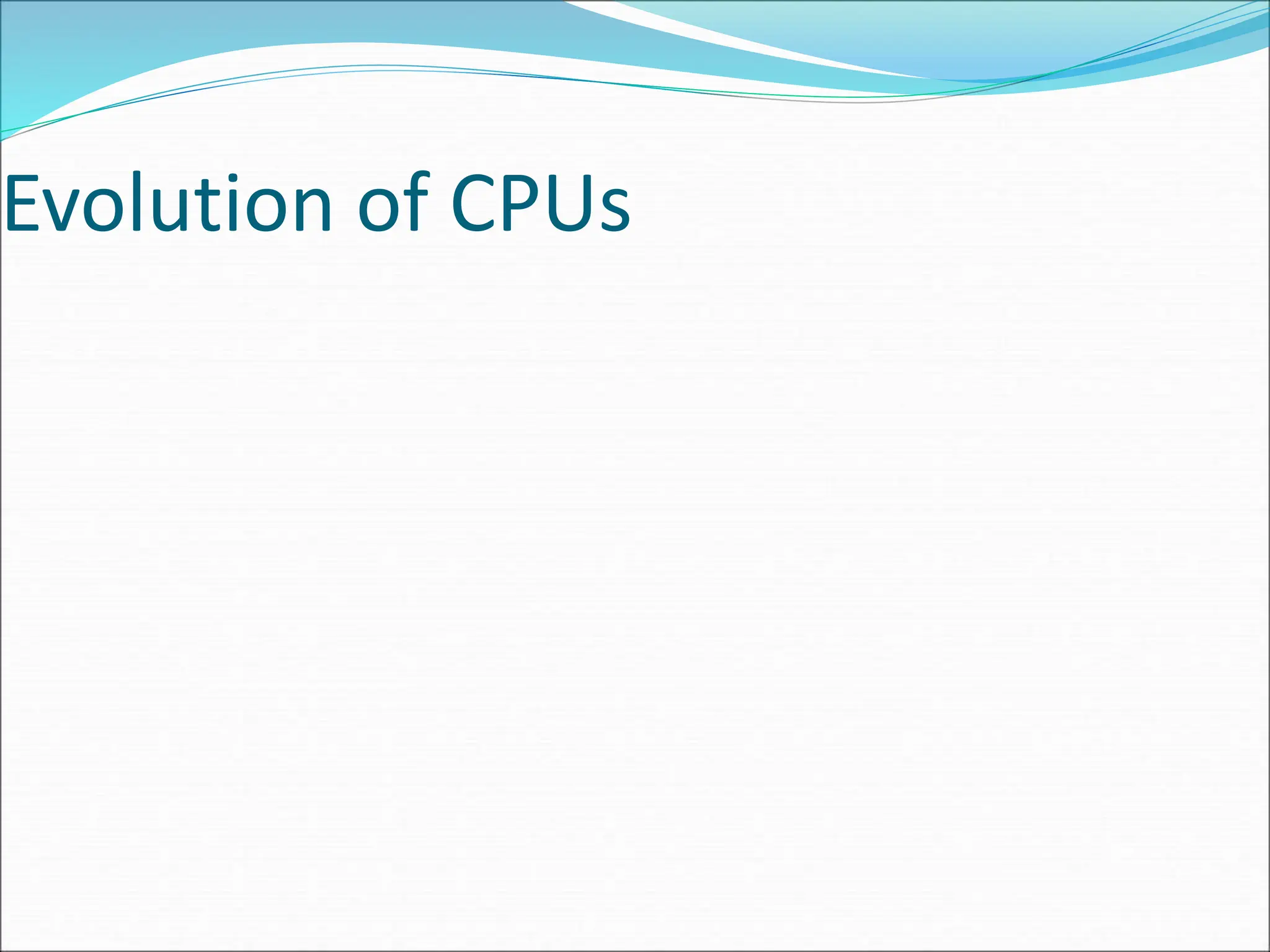 Evolution of CPUs